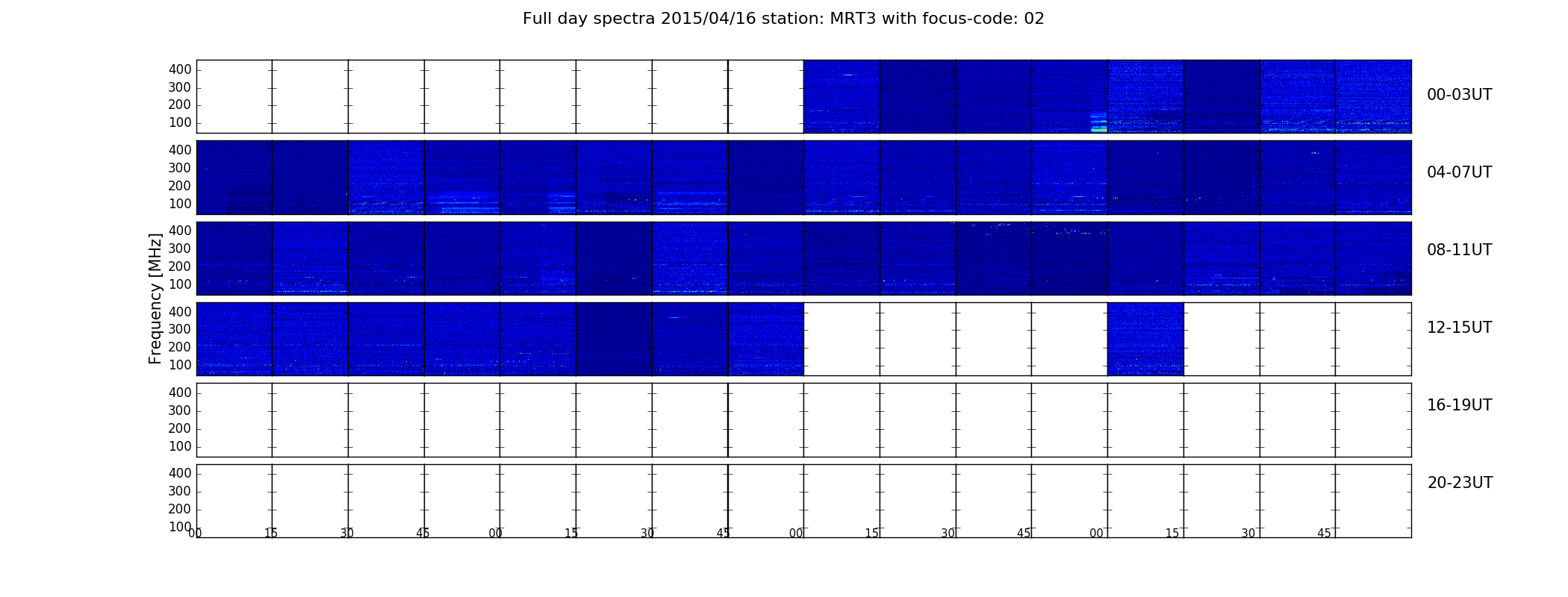 Full day spectra 2015/04/16 station: MRT3 with focus-code: 02

Frequency [MHz]

400
300
200
100
00-03UT

400
300
200
100
04-07UT

400
300
200
100
08-11UT

400
300
200
100
12-15UT

400
300
200
100
16-19UT

400
300
200
100
20-23UT

00 15 30 45 00 15 30 45 00 15 30 45 00 15 30 45